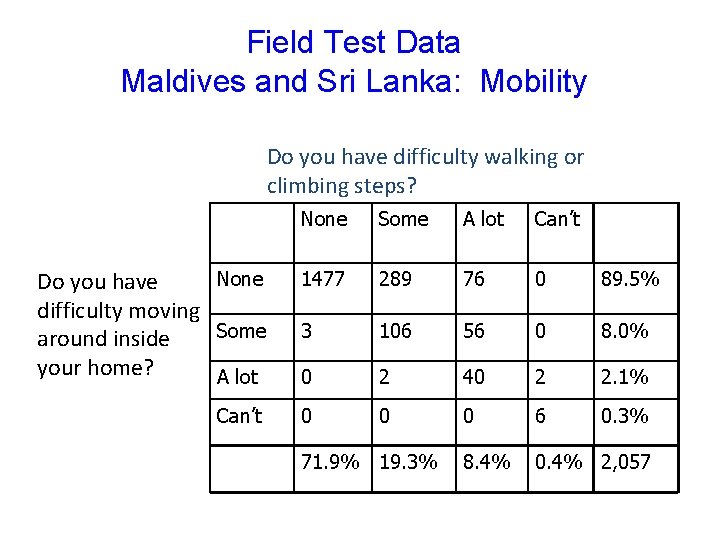 Field Test Data
Maldives and Sri Lanka: Mobility

Do you have difficulty walking or climbing steps?

Do you have difficulty moving around inside your home?

| | None | Some | A lot | Can't | |
|---|---|---|---|---|---|
| None | 1477 | 289 | 76 | 0 | 89.5% |
| Some | 3 | 106 | 56 | 0 | 8.0% |
| A lot | 0 | 2 | 40 | 2 | 2.1% |
| Can't | 0 | 0 | 0 | 6 | 0.3% |
| | 71.9% | 19.3% | 8.4% | 0.4% | 2,057 |